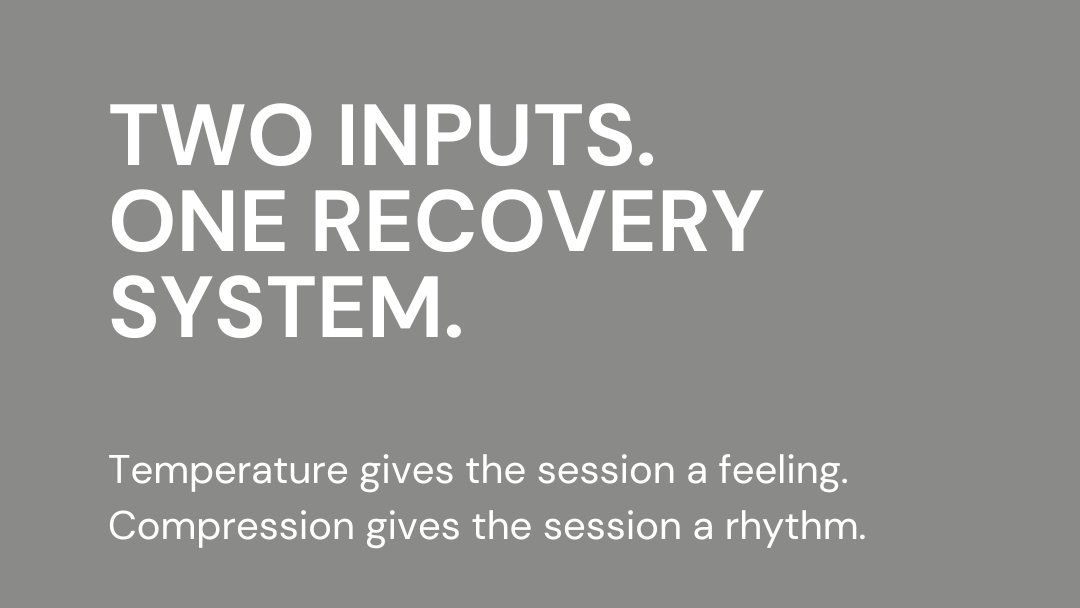 TWO INPUTS. ONE RECOVERY SYSTEM.

Temperature gives the session a feeling. Compression gives the session a rhythm.